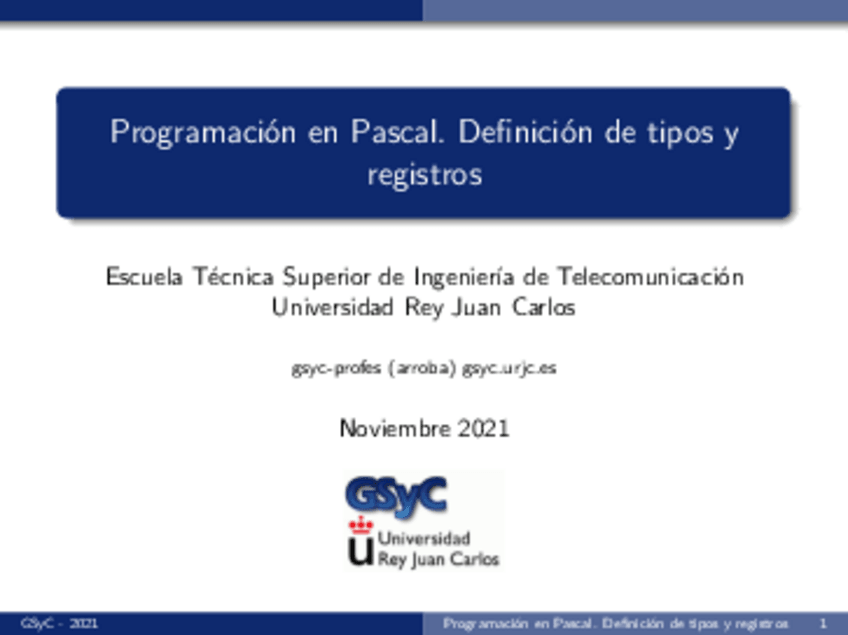 Programación en Pascal. Definición de tipos y registros

Escuela Técnica Superior de Ingeniería de Telecomunicación
Universidad Rey Juan Carlos

gsyc-profes (arroba) gsyc.urjc.es

Noviembre 2021

GSyC

Universidad Rey Juan Carlos

GSyC - 2021

Programación en Pascal. Definición de tipos y registros 1